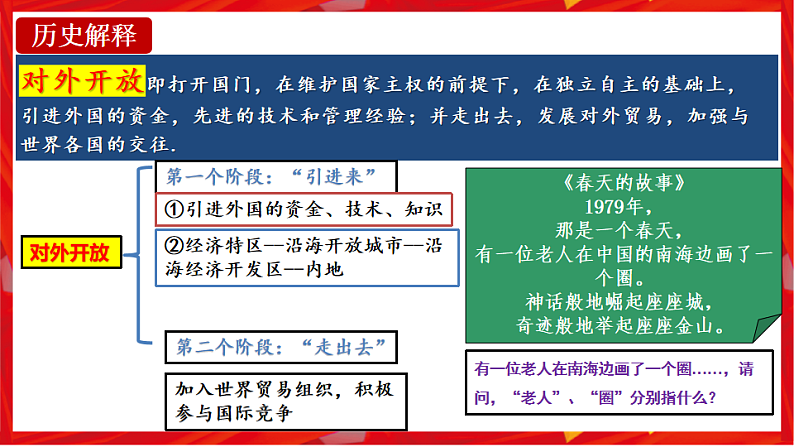 历史解释

对外开放即打开国门，在维护国家主权的前提下，在独立自主的基础上，引进外国的资金，先进的技术和管理经验；并走出去，发展对外贸易，加强与世界各国的交往.

对外开放

第一个阶段：“引进来”

①引进外国的资金、技术、知识

②经济特区—沿海开放城市—沿海经济开发区—内地

第二个阶段：“走出去”

加入世界贸易组织，积极参与国际竞争

《春天的故事》
1979年，
那是一个春天，
有一位老人在中国的南海边画了一个圈。
神话般地崛起座座城，
奇迹般地举起座座金山。

有一位老人在南海边画了一个圈……，请问，“老人”、“圈”分别指什么？